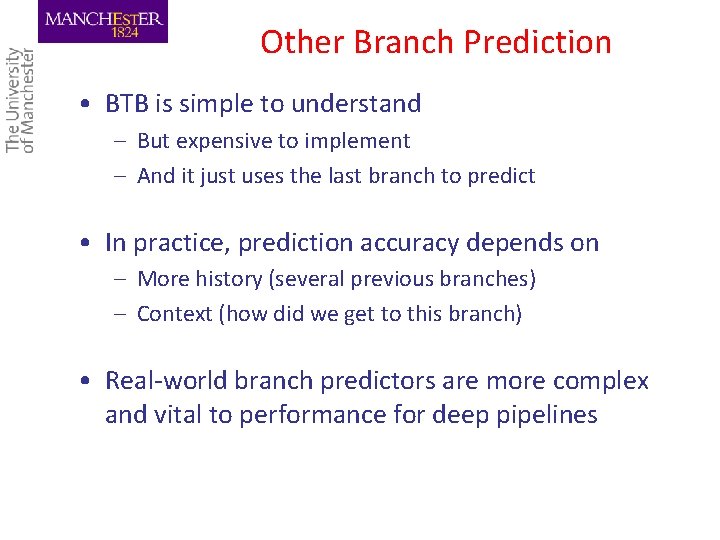 MANCHESTER
1824

The University of Manchester

Other Branch Prediction

• BTB is simple to understand
– But expensive to implement
– And it just uses the last branch to predict

• In practice, prediction accuracy depends on
– More history (several previous branches)
– Context (how did we get to this branch)

• Real-world branch predictors are more complex and vital to performance for deep pipelines